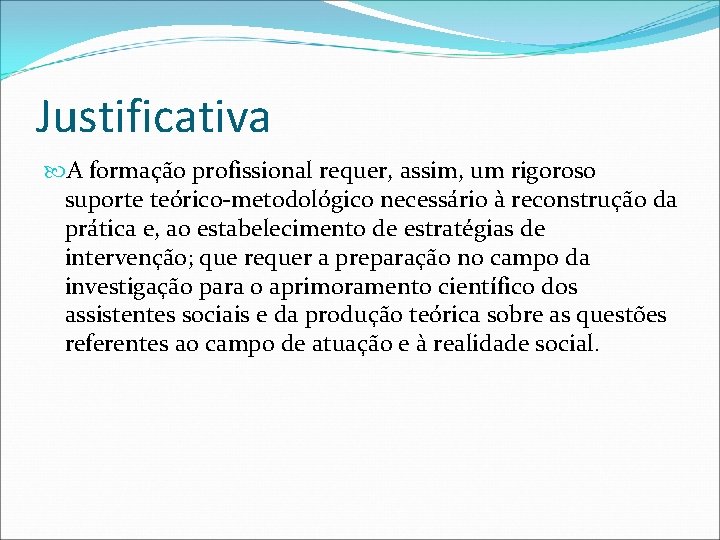 Justificativa

A formação profissional requer, assim, um rigoroso suporte teórico-metodológico necessário à reconstrução da prática e, ao estabelecimento de estratégias de intervenção; que requer a preparação no campo da investigação para o aprimoramento científico dos assistentes sociais e da produção teórica sobre as questões referentes ao campo de atuação e à realidade social.